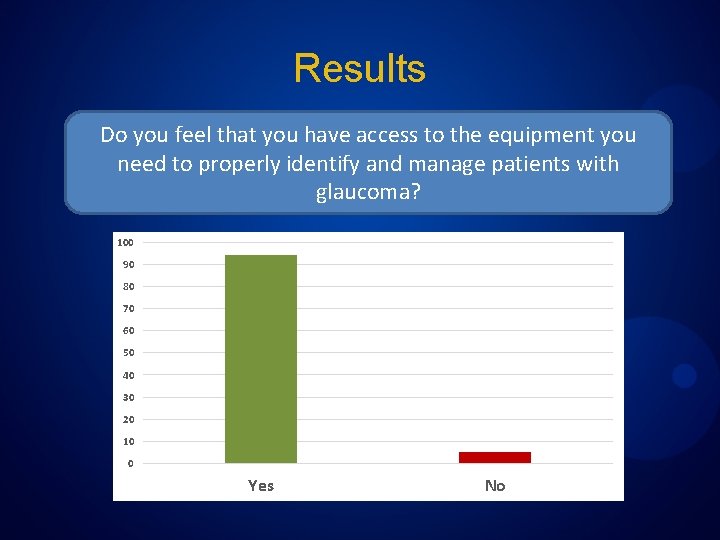 Results

Do you feel that you have access to the equipment you need to properly identify and manage patients with glaucoma?

100
90
80
70
60
50
40
30
20
10
0

Yes

No